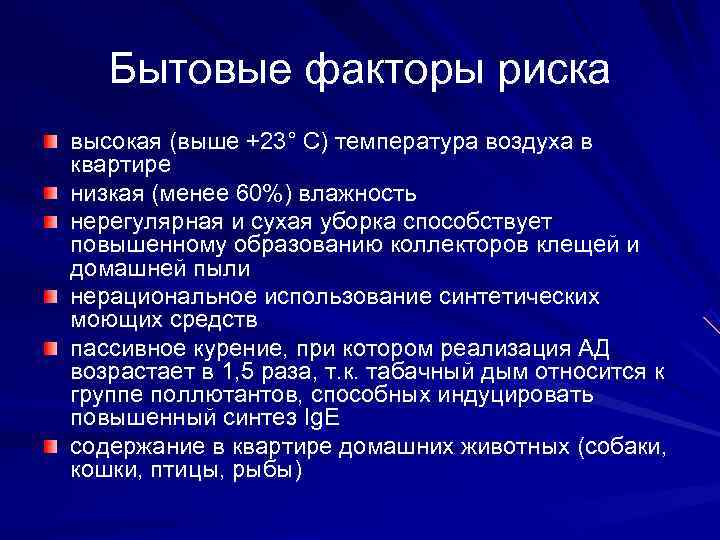 Бытовые факторы риска

высокая (выше +23° С) температура воздуха в квартире

низкая (менее 60%) влажность

нерегулярная и сухая уборка способствует повышенному образованию коллекторов клещей и домашней пыли

нерациональное использование синтетических моющих средств

пассивное курение, при котором реализация АД возрастает в 1,5 раза, т.к. табачный дым относится к группе поллютантов, способных индуцировать повышенный синтез IgE

содержание в квартире домашних животных (собаки, кошки, птицы, рыбы)